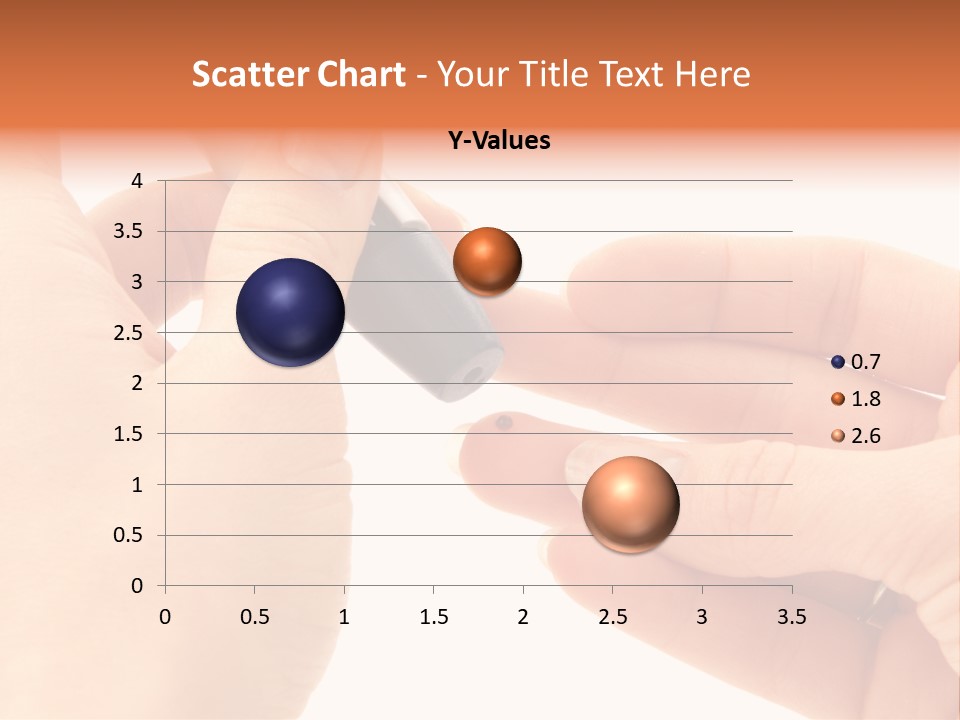 Scatter Chart - Your Title Text Here

Y-Values

4
3.5
3
2.5
2
1.5
1
0.5
0

0 0.5 1 1.5 2 2.5 3 3.5

0.7
1.8
2.6